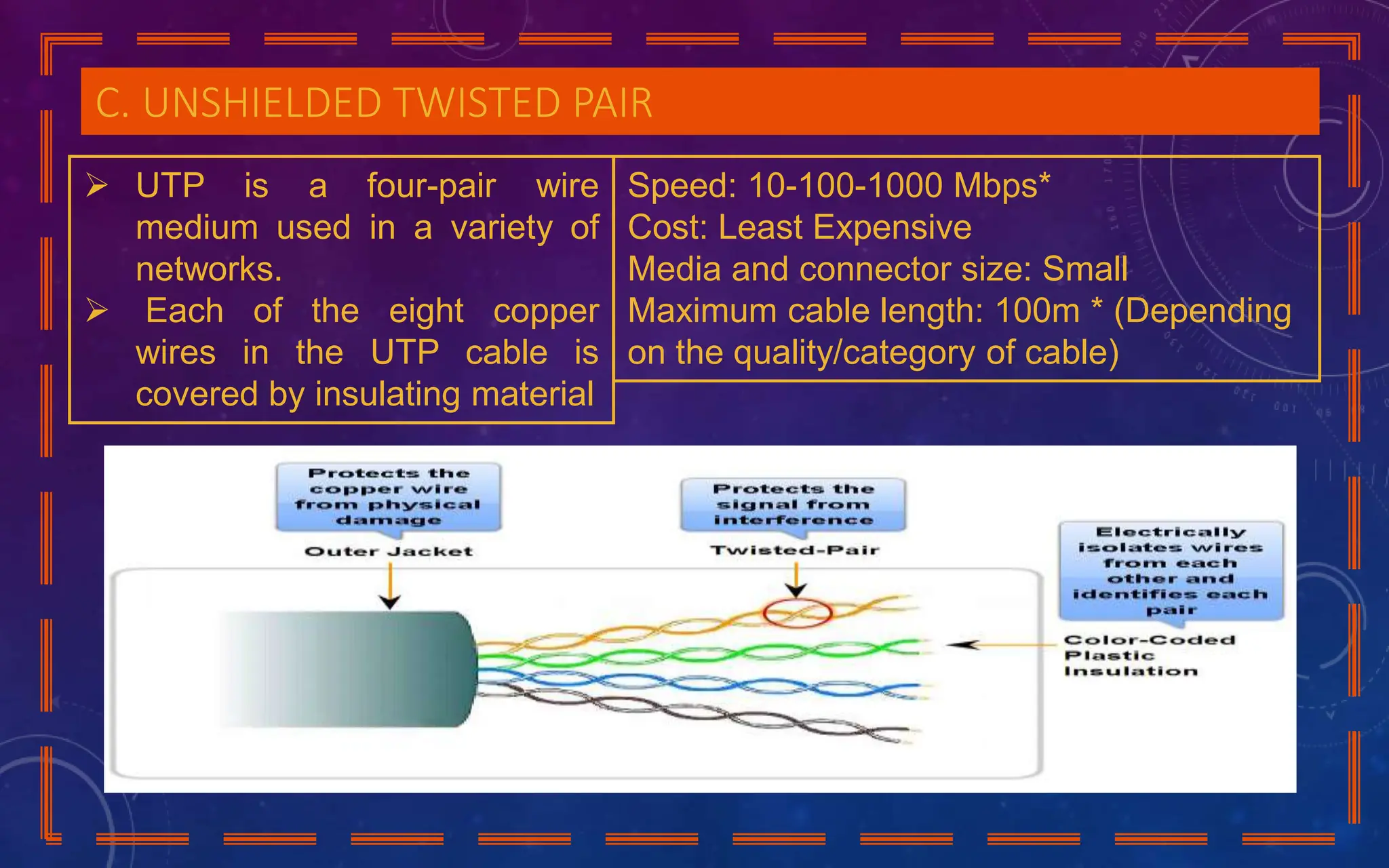 C. UNSHIELDED TWISTED PAIR

➢ UTP is a four-pair wire medium used in a variety of networks.
➢ Each of the eight copper wires in the UTP cable is covered by insulating material

Speed: 10-100-1000 Mbps*
Cost: Least Expensive
Media and connector size: Small
Maximum cable length: 100m * (Depending on the quality/category of cable)

Protects the copper wire from physical damage

Outer Jacket

Protects the signal from interference

Twisted-Pair

Electrically isolates wires from each other and identifies each pair

Color-Coded Plastic Insulation